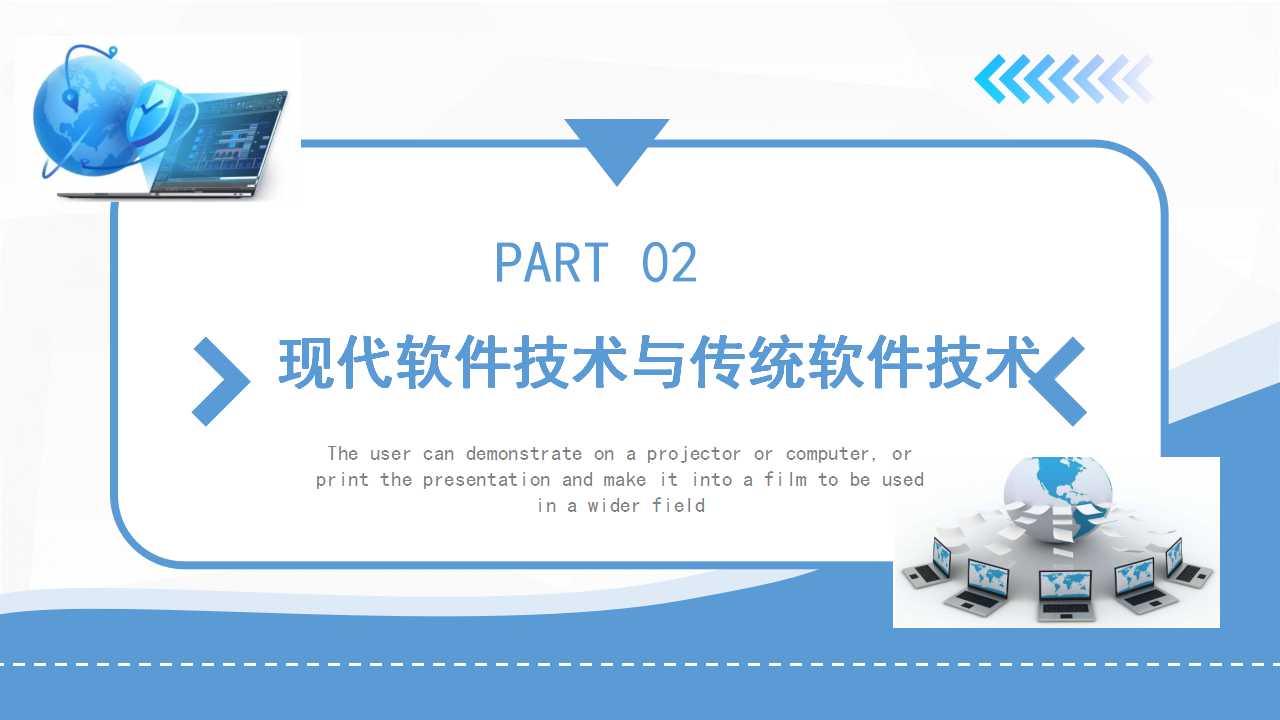 PART 02

现代软件技术与传统软件技术

The user can demonstrate on a projector or computer, or print the presentation and make it into a film to be used in a wider field